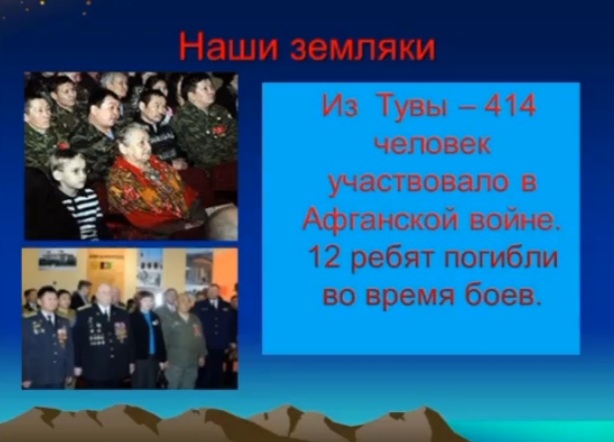 Наши земляки

Из Тувы – 414 человек участвовало в Афганской войне. 12 ребят погибли во время боев.